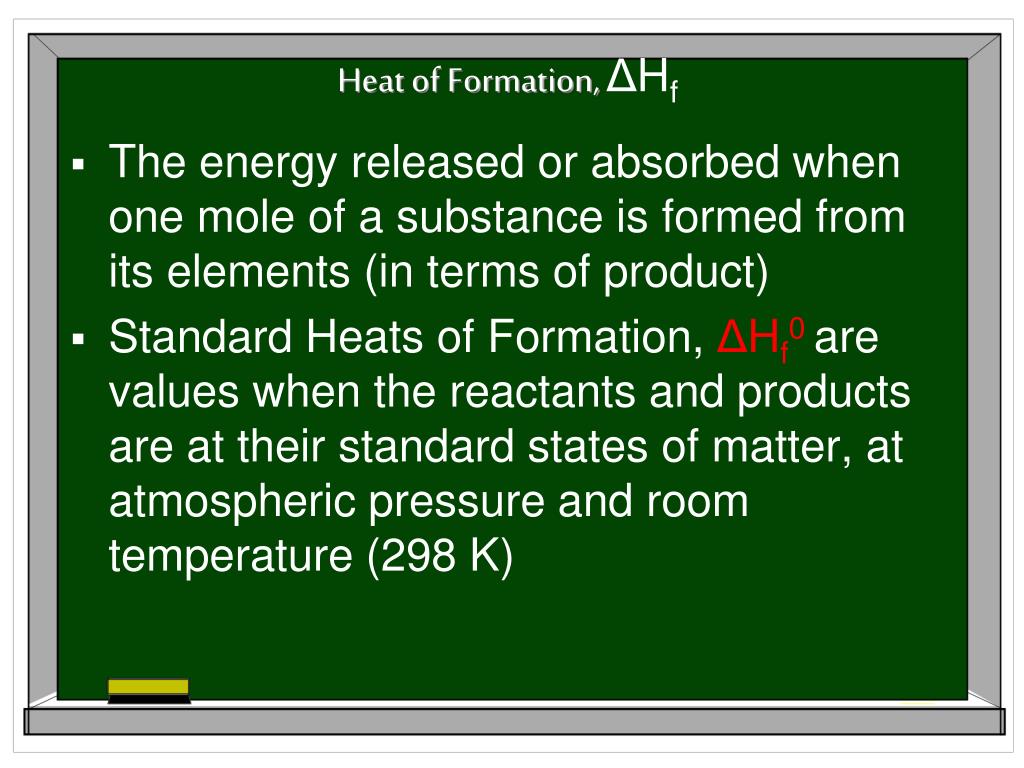 Heat of Formation, $\Delta H_f$

▪ The energy released or absorbed when one mole of a substance is formed from its elements (in terms of product)

▪ Standard Heats of Formation, $\Delta H_f^0$ are values when the reactants and products are at their standard states of matter, at atmospheric pressure and room temperature (298 K)